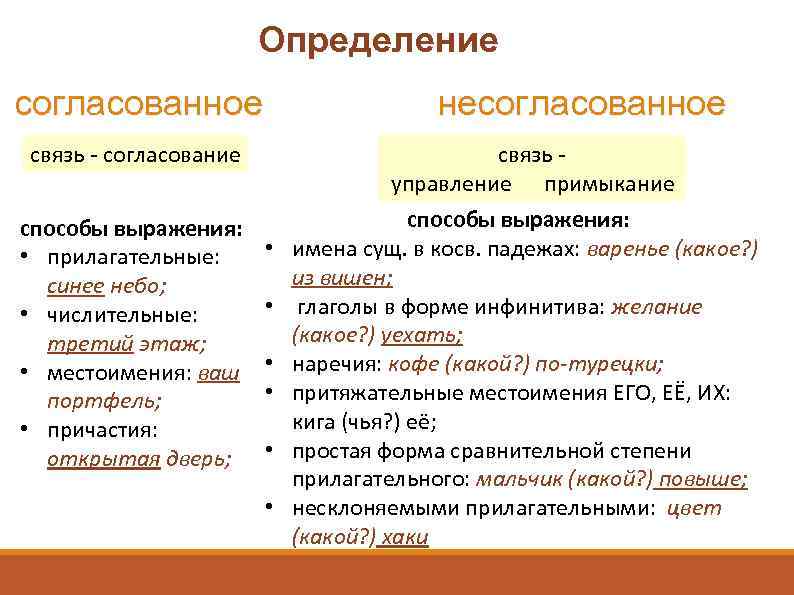 Определение

согласованное

связь - согласование

способы выражения:
• прилагательные: синее небо;
• числительные: третий этаж;
• местоимения: ваш портфель;
• причастия: открытая дверь;

несогласованное

связь - управление примыкание

способы выражения:
• имена сущ. в косв. падежах: варенье (какое?) из вишен;
• глаголы в форме инфинитива: желание (какое?) уехать;
• наречия: кофе (какой?) по-турецки;
• притяжательные местоимения ЕГО, ЕЁ, ИХ: кига (чья?) её;
• простая форма сравнительной степени прилагательного: мальчик (какой?) повыше;
• несклоняемыми прилагательными: цвет (какой?) хаки